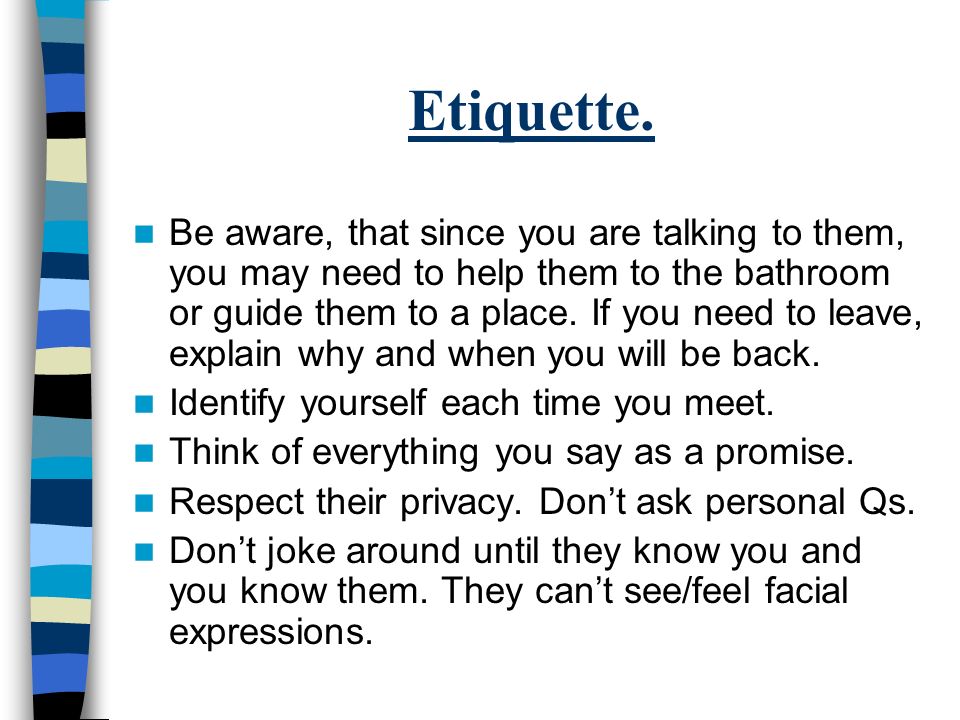 Etiquette.

- Be aware, that since you are talking to them, you may need to help them to the bathroom or guide them to a place. If you need to leave, explain why and when you will be back.
- Identify yourself each time you meet.
- Think of everything you say as a promise.
- Respect their privacy. Don’t ask personal Qs.
- Don’t joke around until they know you and you know them. They can’t see/feel facial expressions.